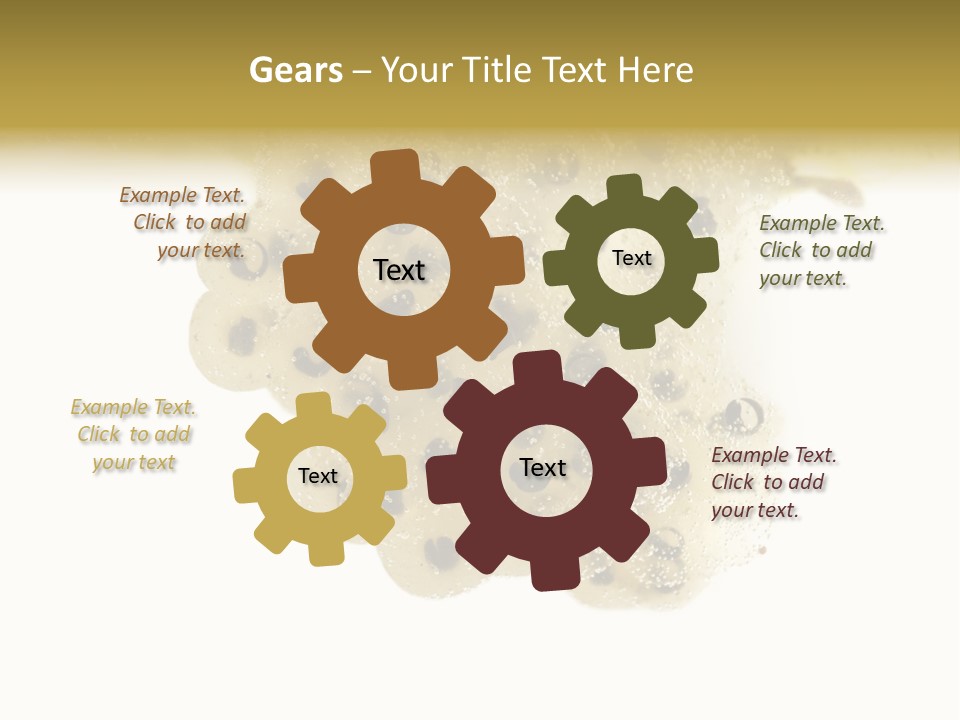 Gears – Your Title Text Here

Example Text. Click to add your text.

Text

Text

Example Text. Click to add your text.

Example Text. Click to add your text

Text

Text

Example Text. Click to add your text.